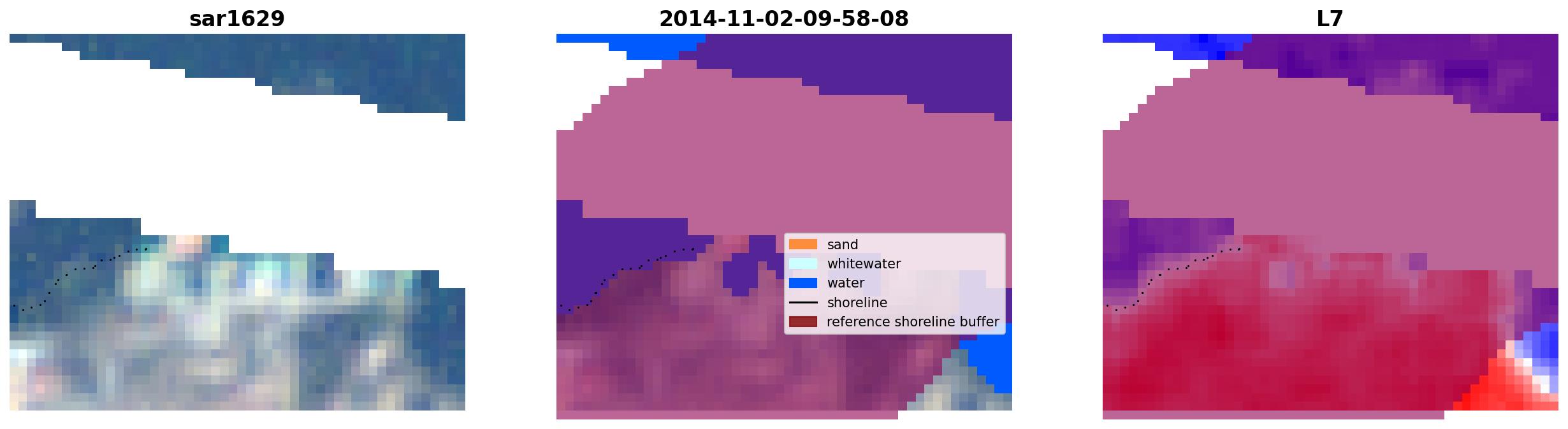 sar1629

2014-11-02-09-58-08

L7

sand
whitewater
water
shoreline
reference shoreline buffer